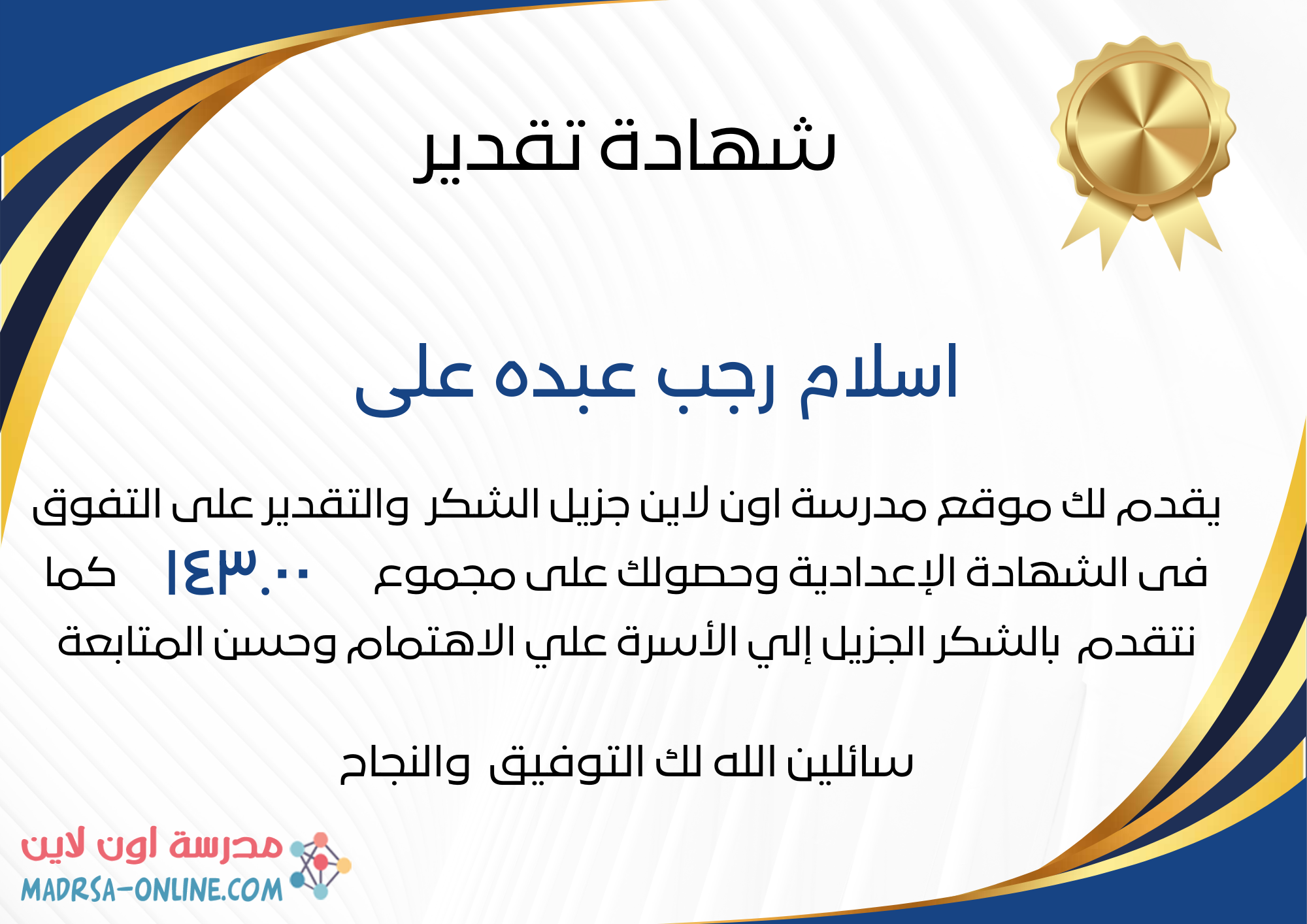 شهادة تقدير

اسلام رجب عبده على

يقدم لك موقع مدرسة اون لاين جزيل الشكر والتقدير على التفوق فى الشهادة الإعدادية وحصولك على مجموع ١٤٣.٠٠ كما نتقدم بالشكر الجزيل إلي الأسرة علي الاهتمام وحسن المتابعة

سائلين الله لك التوفيق والنجاح

مدرسة اون لاين
MADRSA-ONLINE.COM